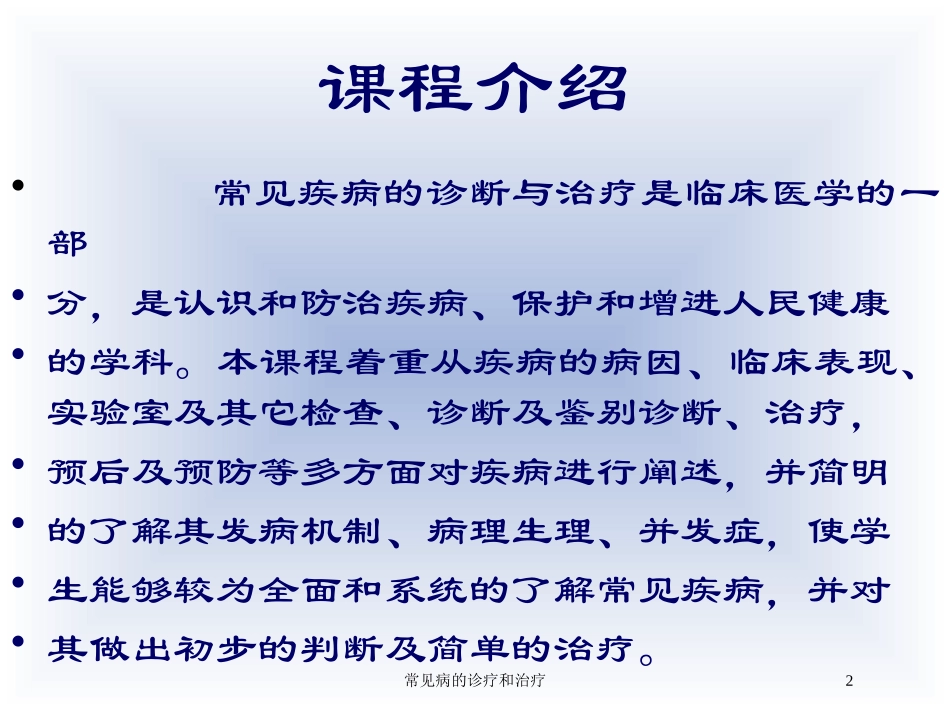 课程介绍

• 常见疾病的诊断与治疗是临床医学的一部

• 分，是认识和防治疾病、保护和增进人民健康

• 的学科。本课程着重从疾病的病因、临床表现、实验室及其它检查、诊断及鉴别诊断、治疗，

• 预后及预防等多方面对疾病进行阐述，并简明

• 的了解其发病机制、病理生理、并发症，使学

• 生能够较为全面和系统的了解常见疾病，并对

• 其做出初步的判断及简单的治疗。

常见病的诊疗和治疗

2